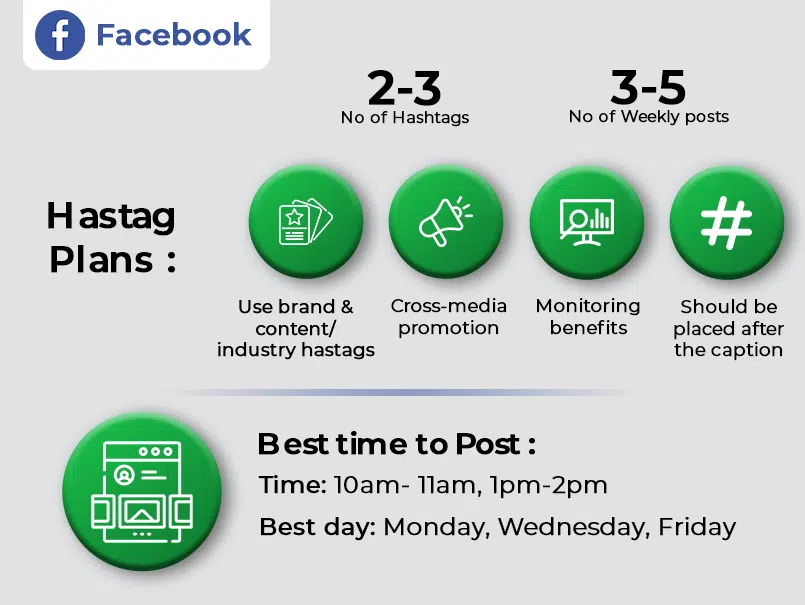 Facebook

2-3
No of Hashtags

3-5
No of Weekly posts

Hastag Plans :

Use brand & content/ industry hastags

Cross-media promotion

Monitoring benefits

Should be placed after the caption

Best time to Post :

Time: 10am- 11am, 1pm-2pm

Best day: Monday, Wednesday, Friday